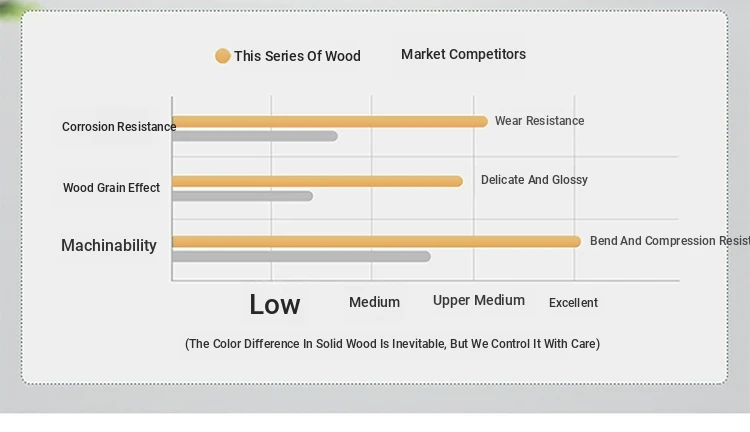 This Series Of Wood
Market Competitors

Corrosion Resistance
Wear Resistance

Wood Grain Effect
Delicate And Glossy

Machinability
Bend And Compression Resist

Low
Medium
Upper Medium
Excellent

(The Color Difference In Solid Wood Is Inevitable, But We Control It With Care)